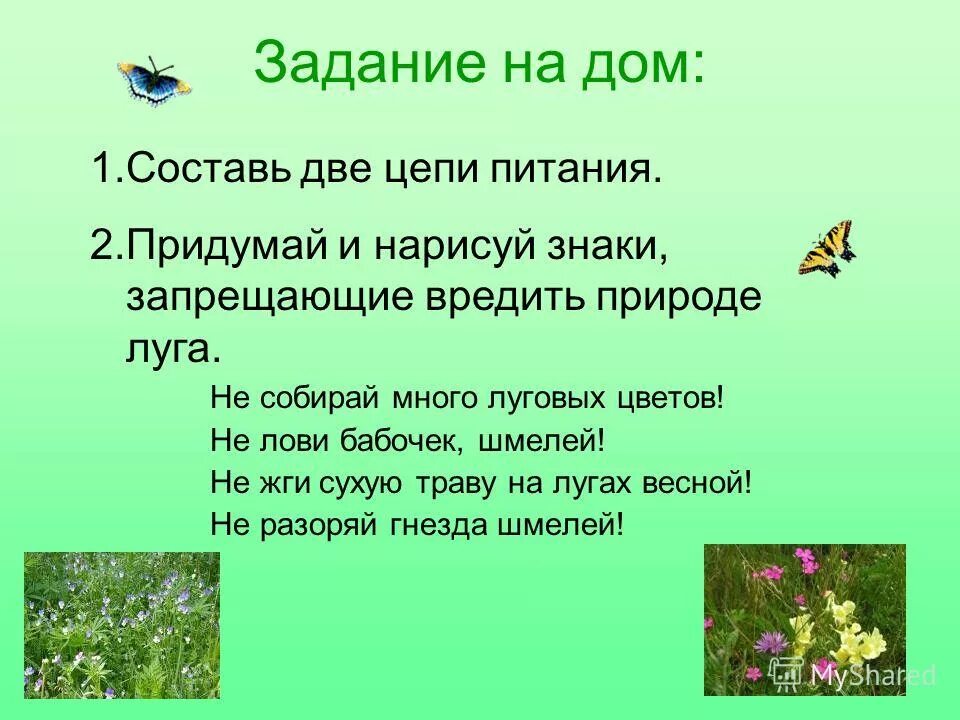 Задание на дом:

1.Составь две цепи питания.

2.Придумай и нарисуй знаки, запрещающие вредить природе луга.

Не собирай много луговых цветов!
Не лови бабочек, шмелей!
Не жги сухую траву на лугах весной!
Не разоряй гнезда шмелей!

MyShared